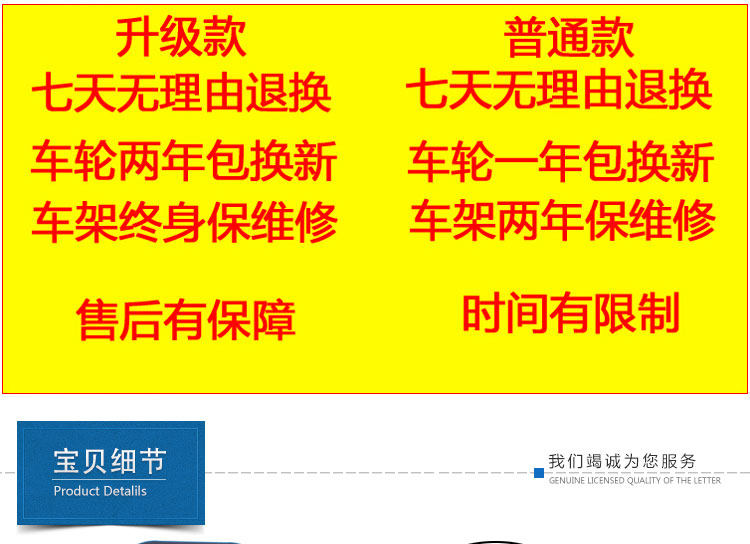 升级款
七天无理由退换
车轮两年包换新
车架终身保维修
售后有保障

普通款
七天无理由退换
车轮一年包换新
车架两年保维修
时间有限制

宝贝细节
Product Detalils

我们竭诚为您服务
GENUINE LICENSED QUALITY OF THE LETTER